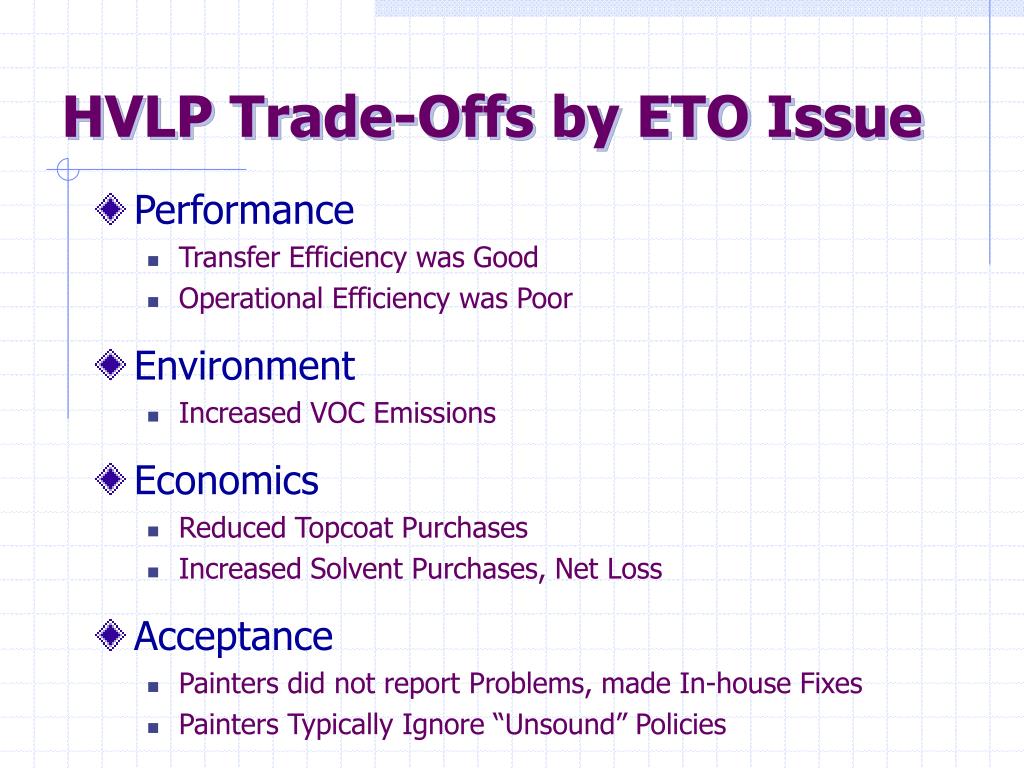 HVLP Trade-Offs by ETO Issue

Performance
- Transfer Efficiency was Good
- Operational Efficiency was Poor

Environment
- Increased VOC Emissions

Economics
- Reduced Topcoat Purchases
- Increased Solvent Purchases, Net Loss

Acceptance
- Painters did not report Problems, made In-house Fixes
- Painters Typically Ignore “Unsound” Policies